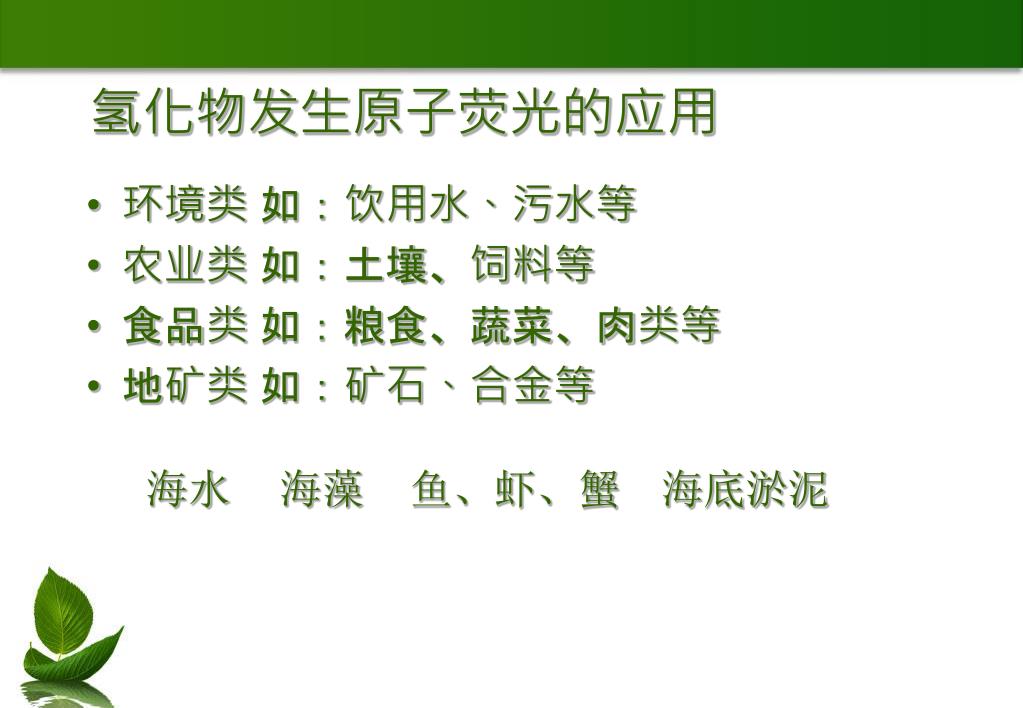 氢化物发生原子荧光的应用

• 环境类 如：饮用水、污水等
• 农业类 如：土壤、饲料等
• 食品类 如：粮食、蔬菜、肉类等
• 地矿类 如：矿石、合金等

海水　海藻　鱼、虾、蟹　海底淤泥